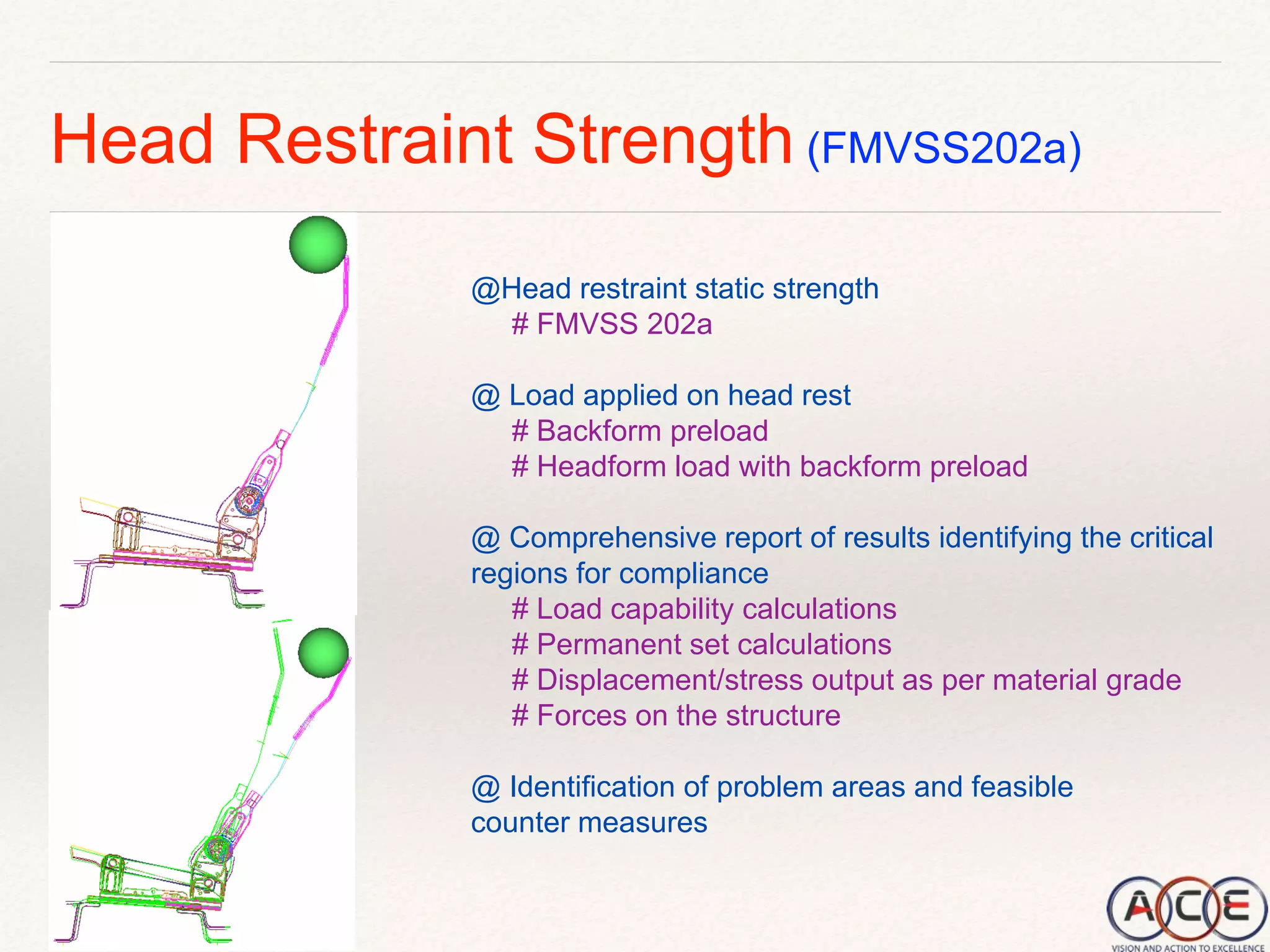 Head Restraint Strength (FMVSS202a)

@Head restraint static strength
# FMVSS 202a

@ Load applied on head rest
# Backform preload
# Headform load with backform preload

@ Comprehensive report of results identifying the critical regions for compliance
# Load capability calculations
# Permanent set calculations
# Displacement/stress output as per material grade
# Forces on the structure

@ Identification of problem areas and feasible counter measures

ACE
VISION AND ACTION TO EXCELLENCE